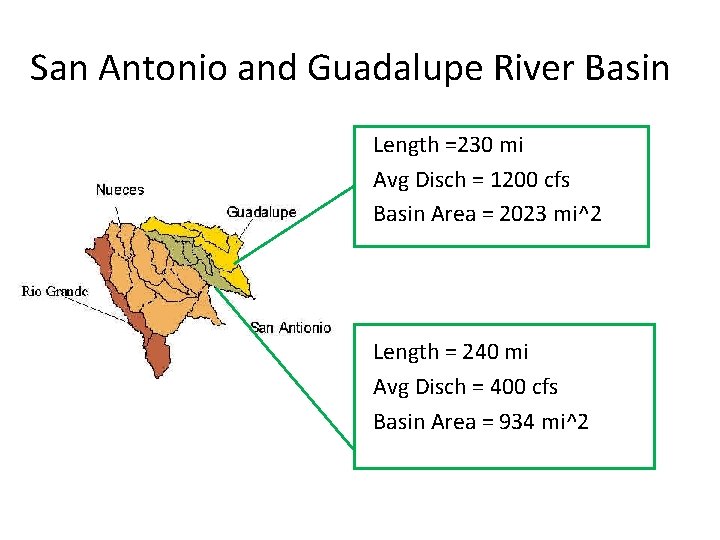 San Antonio and Guadalupe River Basin

Nueces

Guadalupe

Rio Grande

San Antonio

Length =230 mi
Avg Disch = 1200 cfs
Basin Area = 2023 mi^2

Length = 240 mi
Avg Disch = 400 cfs
Basin Area = 934 mi^2